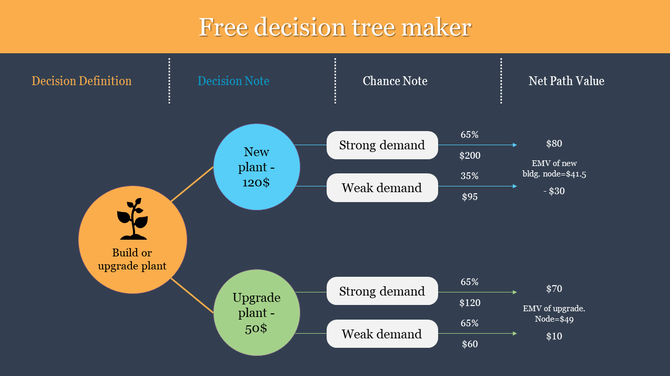 Free decision tree maker

Decision Definition

Decision Note

Chance Note

Net Path Value

Build or upgrade plant

New plant - 120$

Strong demand

65%

$200

$80

EMV of new bldg. node=$41.5

Weak demand

35%

$95

- $30

Upgrade plant - 50$

Strong demand

65%

$120

$70

EMV of upgrade. Node=$49

Weak demand

65%

$60

$10